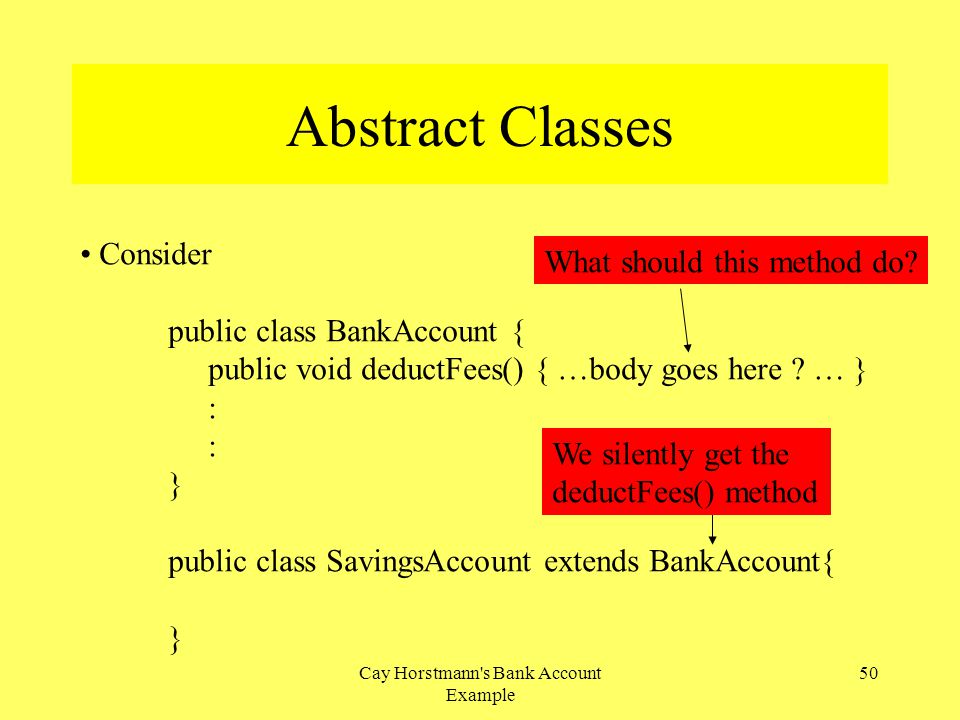 Abstract Classes

• Consider

What should this method do?

public class BankAccount {
public void deductFees() { …body goes here ? … }
:
:
}

We silently get the deductFees() method

public class SavingsAccount extends BankAccount{

}

Cay Horstmann's Bank Account Example

50